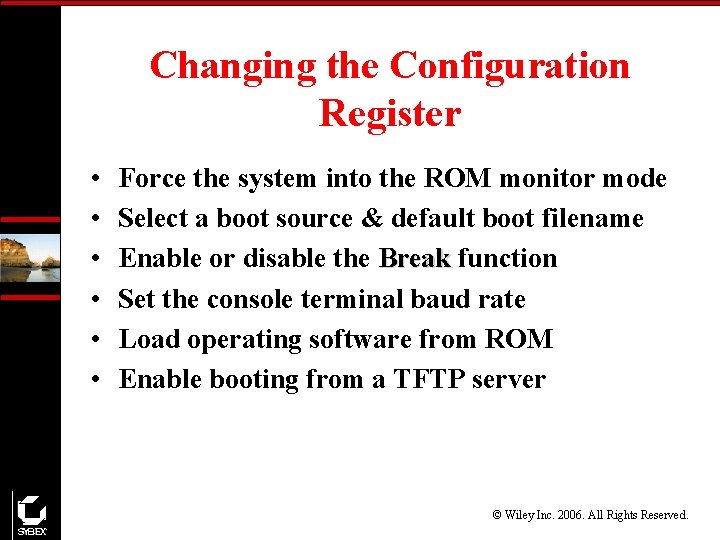 Changing the Configuration Register

• Force the system into the ROM monitor mode
• Select a boot source & default boot filename
• Enable or disable the Break function
• Set the console terminal baud rate
• Load operating software from ROM
• Enable booting from a TFTP server

SYBEX

© Wiley Inc. 2006. All Rights Reserved.